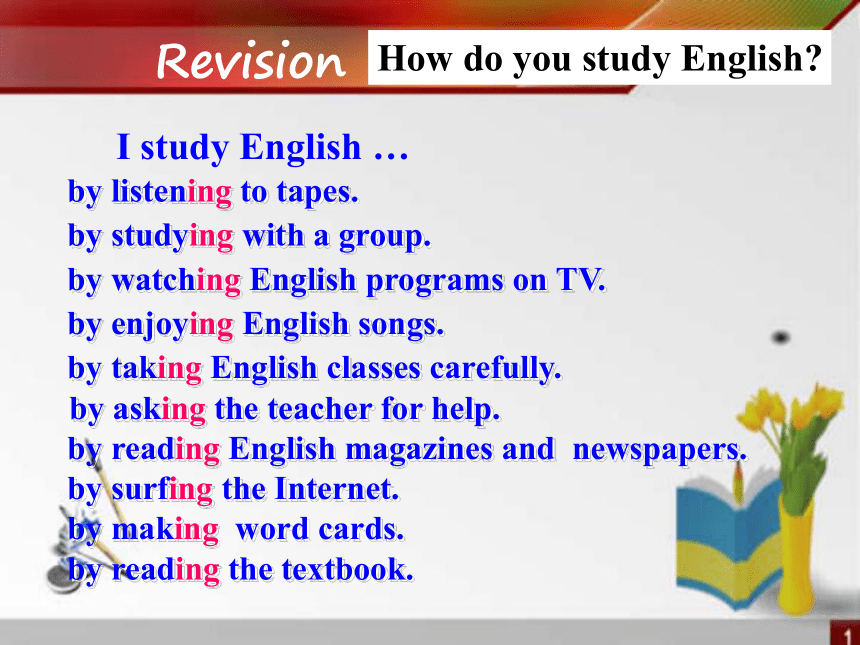 Revision How do you study English?

I study English …
by listening to tapes.
by studying with a group.
by watching English programs on TV.
by enjoying English songs.
by taking English classes carefully.
by asking the teacher for help.
by reading English magazines and newspapers.
by surfing the Internet.
by making word cards.
by reading the textbook.

1